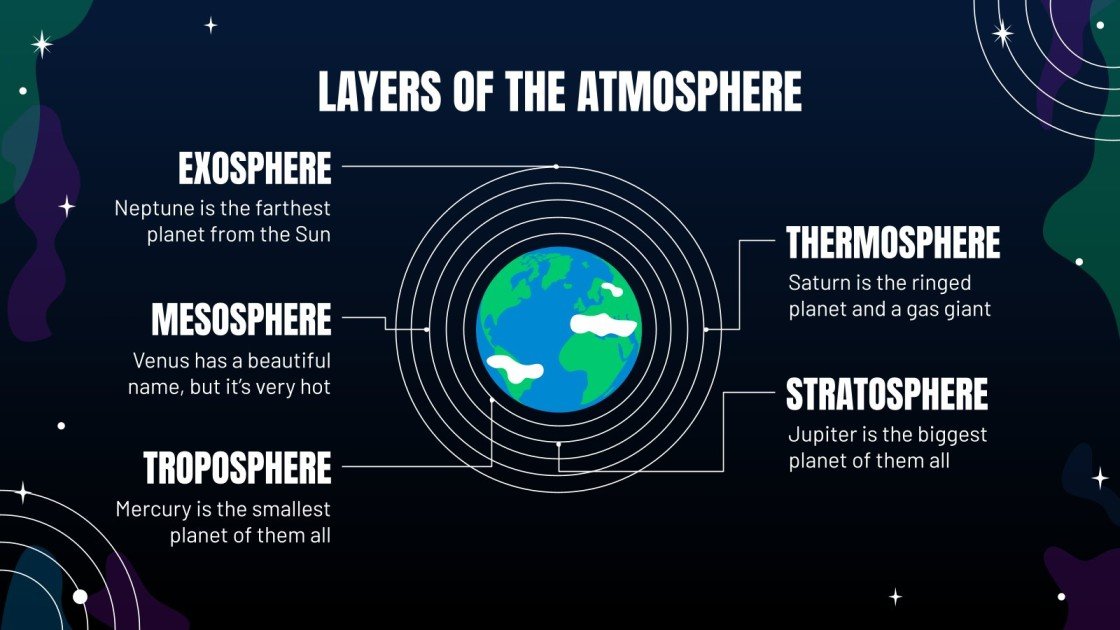 LAYERS OF THE ATMOSPHERE

EXOSPHERE

Neptune is the farthest planet from the Sun

MESOSPHERE

Venus has a beautiful name, but it's very hot

TROPOSPHERE

Mercury is the smallest planet of them all

THERMOSPHERE

Saturn is the ringed planet and a gas giant

STRATOSPHERE

Jupiter is the biggest planet of them all